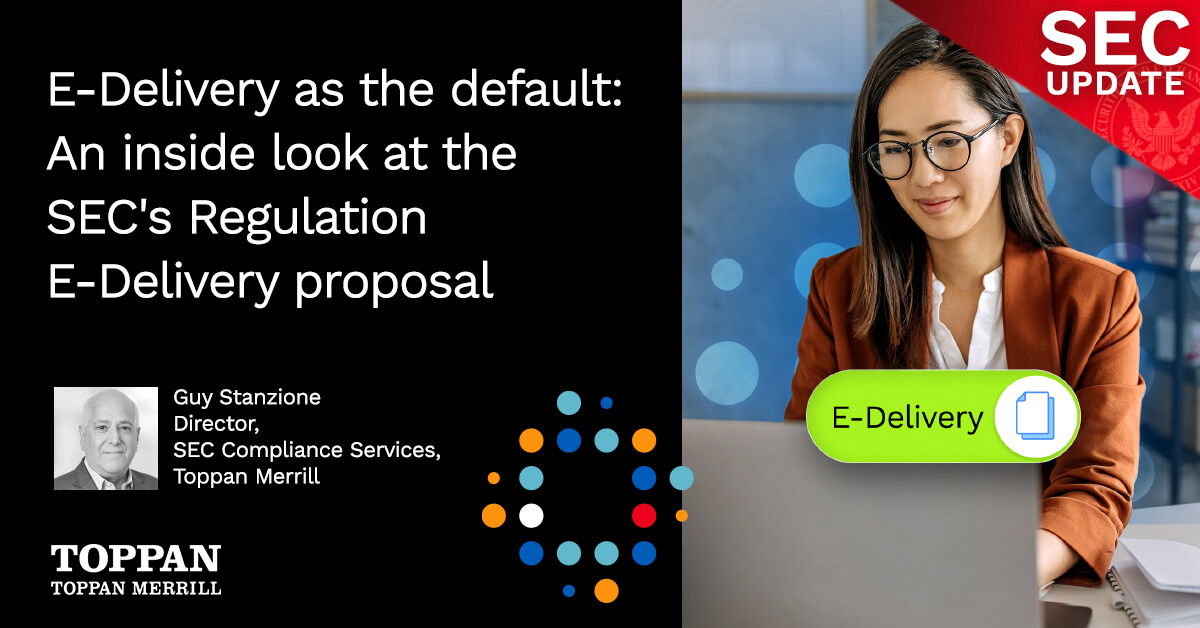 E-Delivery as the default: An inside look at the SEC's Regulation E-Delivery proposal

Guy Stanzione
Director,
SEC Compliance Services,
Toppan Merrill

TOPPAN
TOPPAN MERRILL

SEC UPDATE

E-Delivery